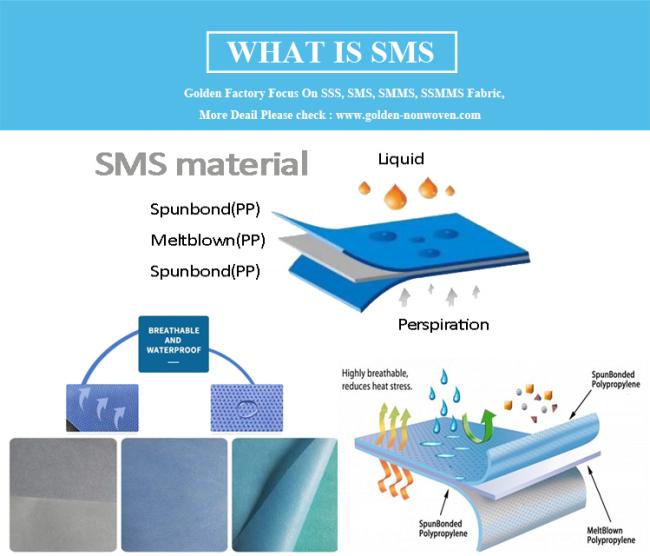 WHAT IS SMS

Golden Factory Focus On SSS, SMS, SMMS, SSMMS Fabric,
More Deail Please check : www.golden-nonwoven.com

SMS material

Liquid

Spunbond(PP)
Meltblown(PP)
Spunbond(PP)

Perspiration

BREATHABLE AND WATERPROOF

Highly breathable, reduces heat stress.

SpunBonded Polypropylene

SpunBonded Polypropylene

MeltBlown Polypropylene